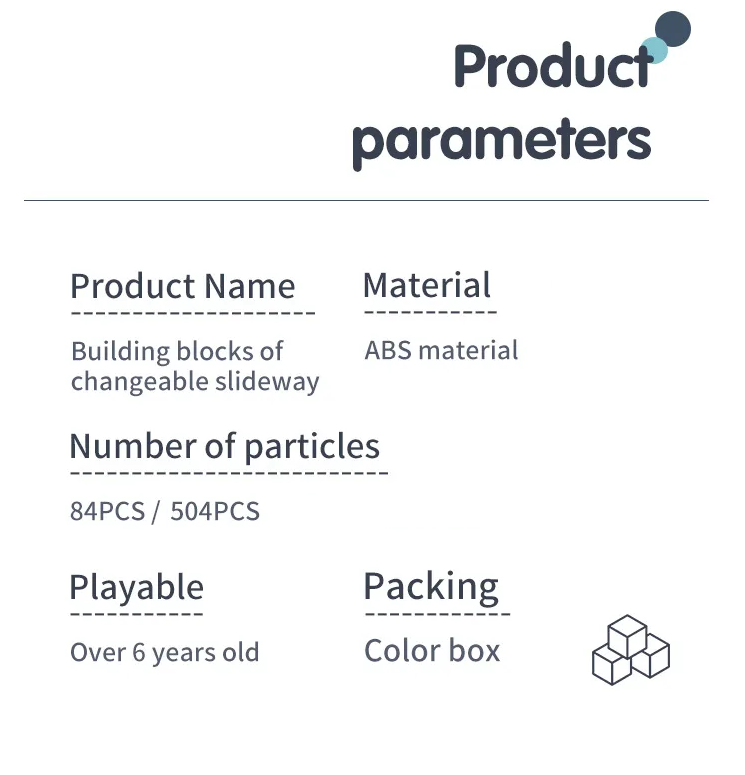 Product parameters

Product Name

Building blocks of changeable slideway

Material

ABS material

Number of particles

84PCS / 504PCS

Playable

Over 6 years old

Packing

Color box